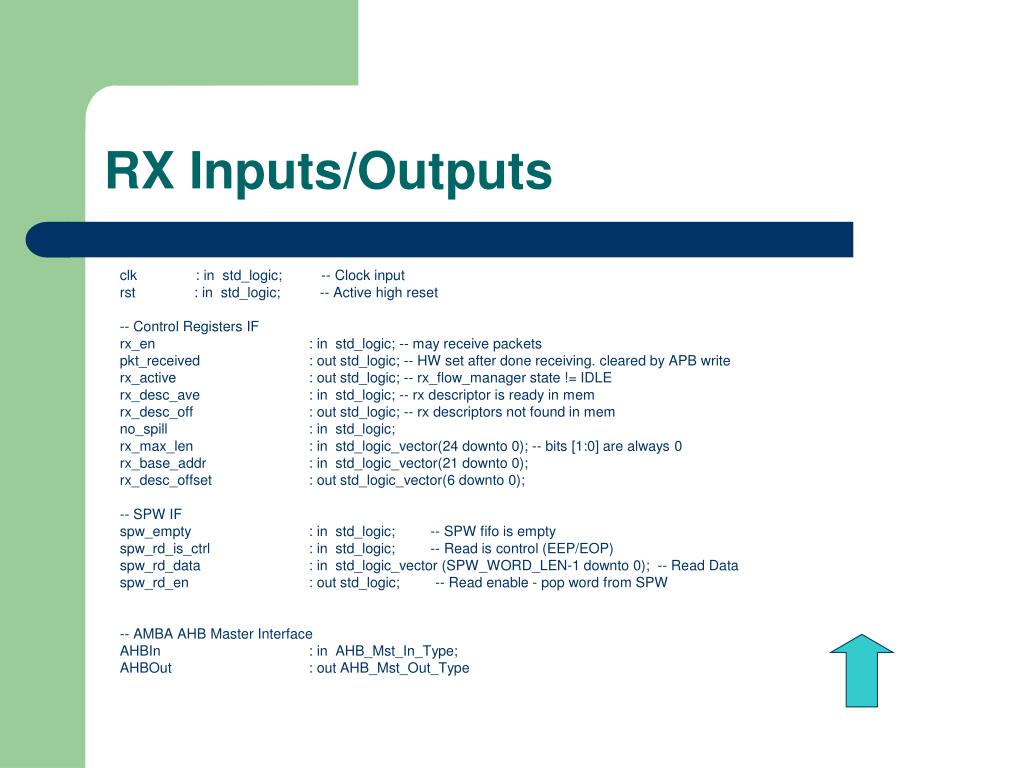 RX Inputs/Outputs

clk : in std_logic; -- Clock input
rst : in std_logic; -- Active high reset

-- Control Registers IF
rx_en : in std_logic; -- may receive packets
pkt_received : out std_logic; -- HW set after done receiving. cleared by APB write
rx_active : out std_logic; -- rx_flow_manager state != IDLE
rx_desc_ave : in std_logic; -- rx descriptor is ready in mem
rx_desc_off : out std_logic; -- rx descriptors not found in mem
no_spill : in std_logic;
rx_max_len : in std_logic_vector(24 downto 0); -- bits [1:0] are always 0
rx_base_addr : in std_logic_vector(21 downto 0);
rx_desc_offset : out std_logic_vector(6 downto 0);

-- SPW IF
spw_empty : in std_logic; -- SPW fifo is empty
spw_rd_is_ctrl : in std_logic; -- Read is control (EEP/EOP)
spw_rd_data : in std_logic_vector (SPW_WORD_LEN-1 downto 0); -- Read Data
spw_rd_en : out std_logic; -- Read enable - pop word from SPW

-- AMBA AHB Master Interface
AHBIn : in AHB_Mst_In_Type;
AHBOut : out AHB_Mst_Out_Type